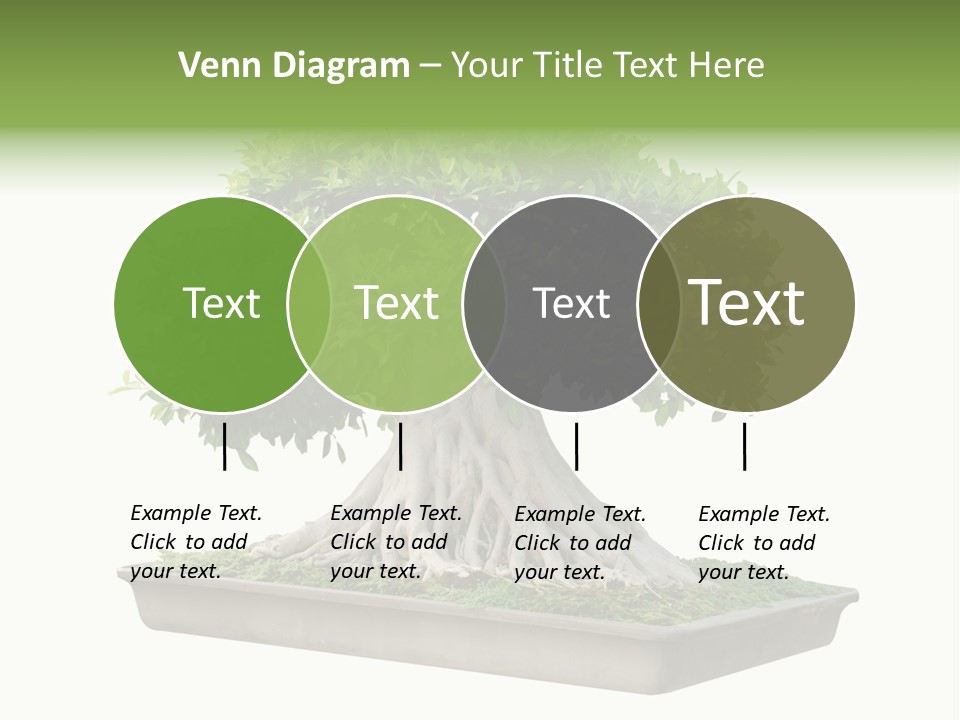 Venn Diagram – Your Title Text Here

Text

Text

Text

Text

Example Text. Click to add your text.

Example Text. Click to add your text.

Example Text. Click to add your text.

Example Text. Click to add your text.